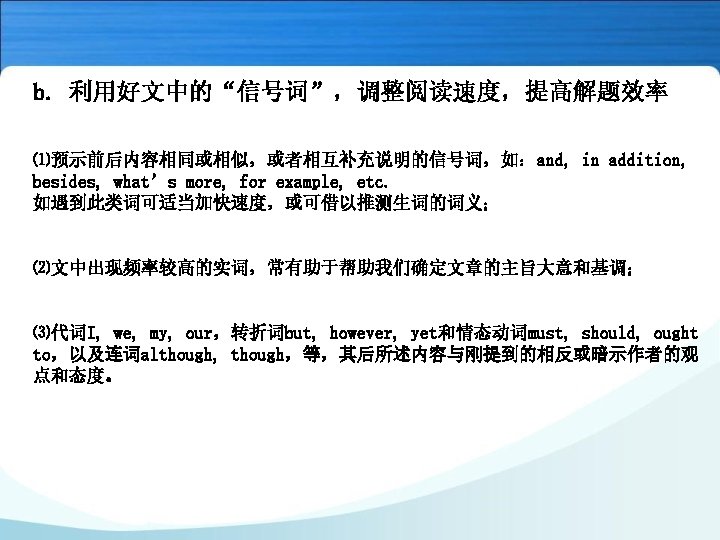 b. 利用好文中的“信号词”，调整阅读速度，提高解题效率

⑴预示前后内容相同或相似，或者相互补充说明的信号词，如：and, in addition, besides, what’s more, for example, etc.
如遇到此类词可适当加快速度，或可借以推测生词的词义；

⑵文中出现频率较高的实词，常有助于帮助我们确定文章的主旨大意和基调；

⑶代词I, we, my, our，转折词but, however, yet和情态动词must, should, ought to，以及连词although, though，等，其后所述内容与刚提到的相反或暗示作者的观点和态度。